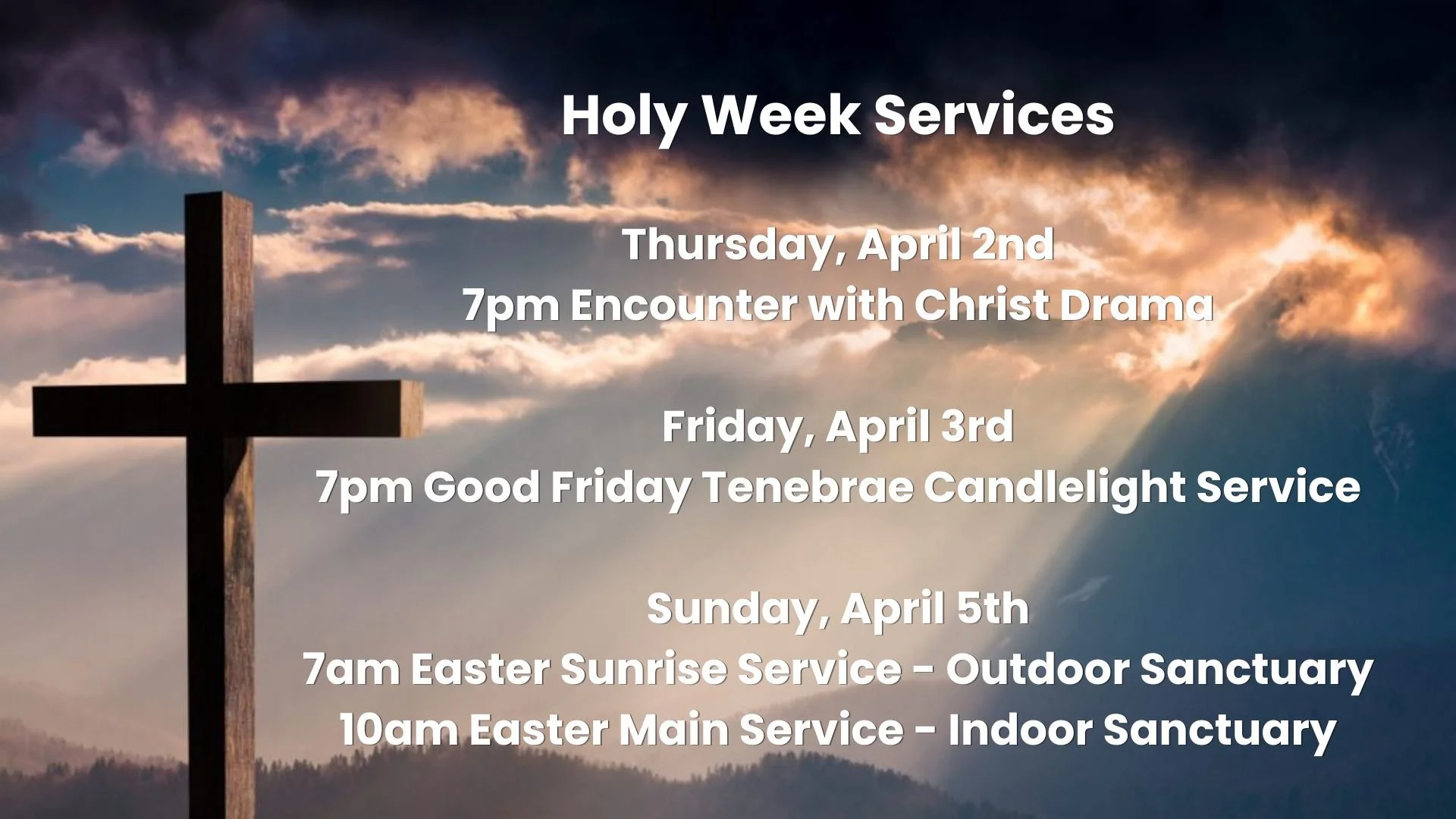 Holy Week Services

Thursday, April 2nd
7pm Encounter with Christ Drama

Friday, April 3rd
7pm Good Friday Tenebrae Candlelight Service

Sunday, April 5th
7am Easter Sunrise Service - Outdoor Sanctuary
10am Easter Main Service - Indoor Sanctuary